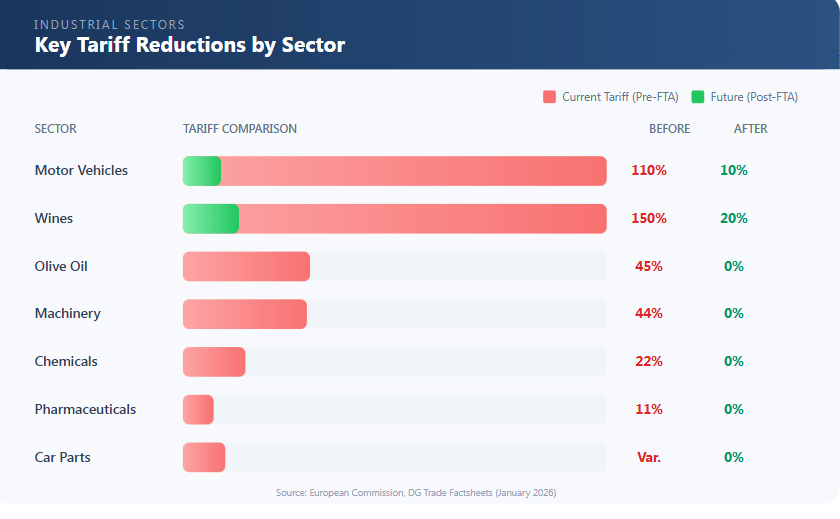 INDUSTRIAL SECTORS
Key Tariff Reductions by Sector

Current Tariff (Pre-FTA) Future (Post-FTA)

| SECTOR | TARIFF COMPARISON | BEFORE | AFTER |
|---|---|---|---|
| Motor Vehicles | | 110% | 10% |
| Wines | | 150% | 20% |
| Olive Oil | | 45% | 0% |
| Machinery | | 44% | 0% |
| Chemicals | | 22% | 0% |
| Pharmaceuticals | | 11% | 0% |
| Car Parts | | Var. | 0% |

Source: European Commission, DG Trade Factsheets (January 2026)